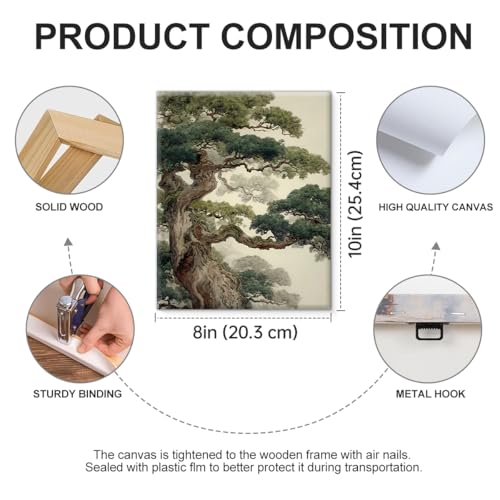 PRODUCT COMPOSITION

SOLID WOOD

10in (25.4cm)

HIGH QUALITY CANVAS

8in (20.3 cm)

STURDY BINDING

METAL HOOK

The canvas is tightened to the wooden frame with air nails.
Sealed with plastic flm to better protect it during transportation.